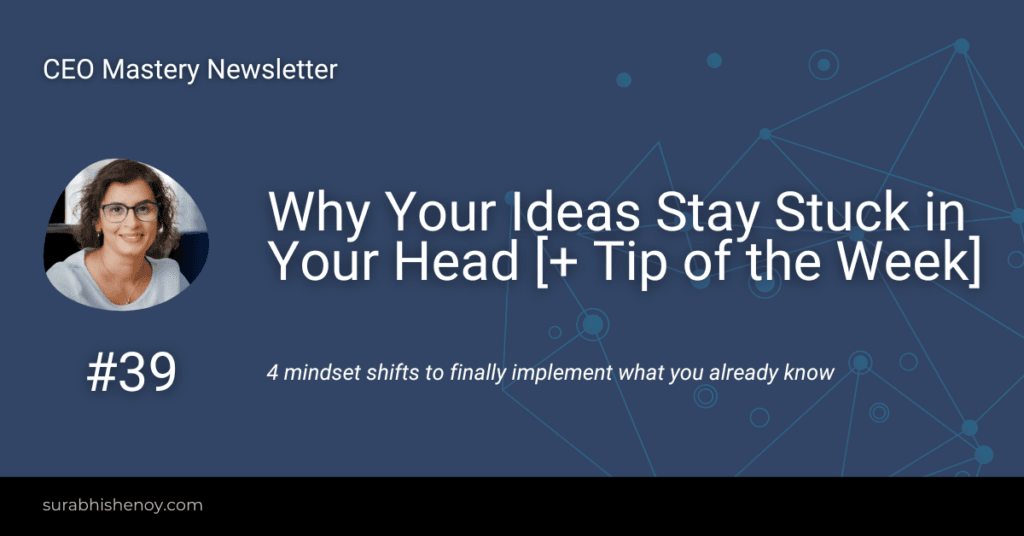 CEO Mastery Newsletter

Why Your Ideas Stay Stuck in Your Head [+ Tip of the Week]

#39

4 mindset shifts to finally implement what you already know

surabhishenoy.com